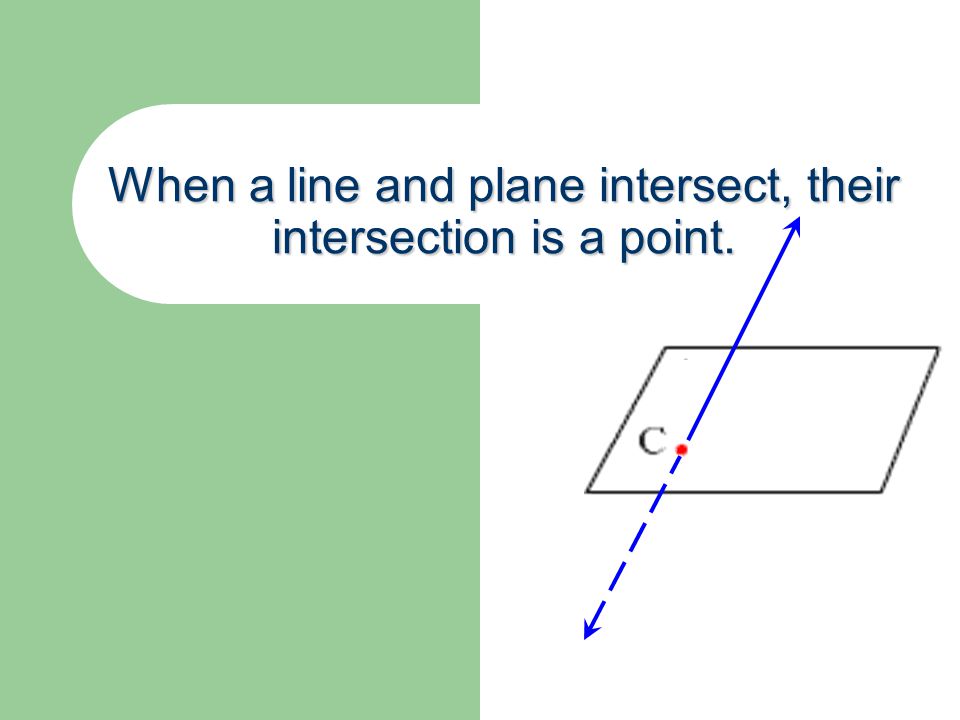 When a line and plane intersect, their intersection is a point.

C